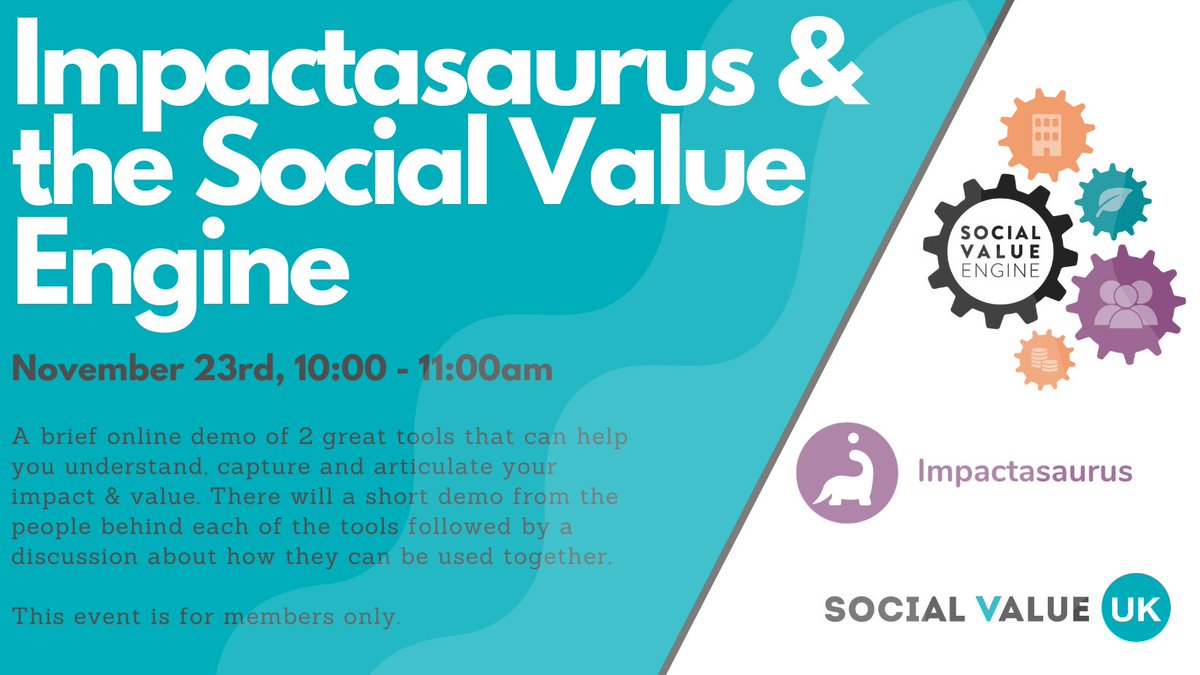 Impactasaurus & the Social Value Engine

November 23rd, 10:00 - 11:00am

A brief online demo of 2 great tools that can help you understand, capture and articulate your impact & value. There will a short demo from the people behind each of the tools followed by a discussion about how they can be used together.

This event is for members only.

SOCIAL VALUE ENGINE

Impactasaurus

SOCIAL VALUE UK